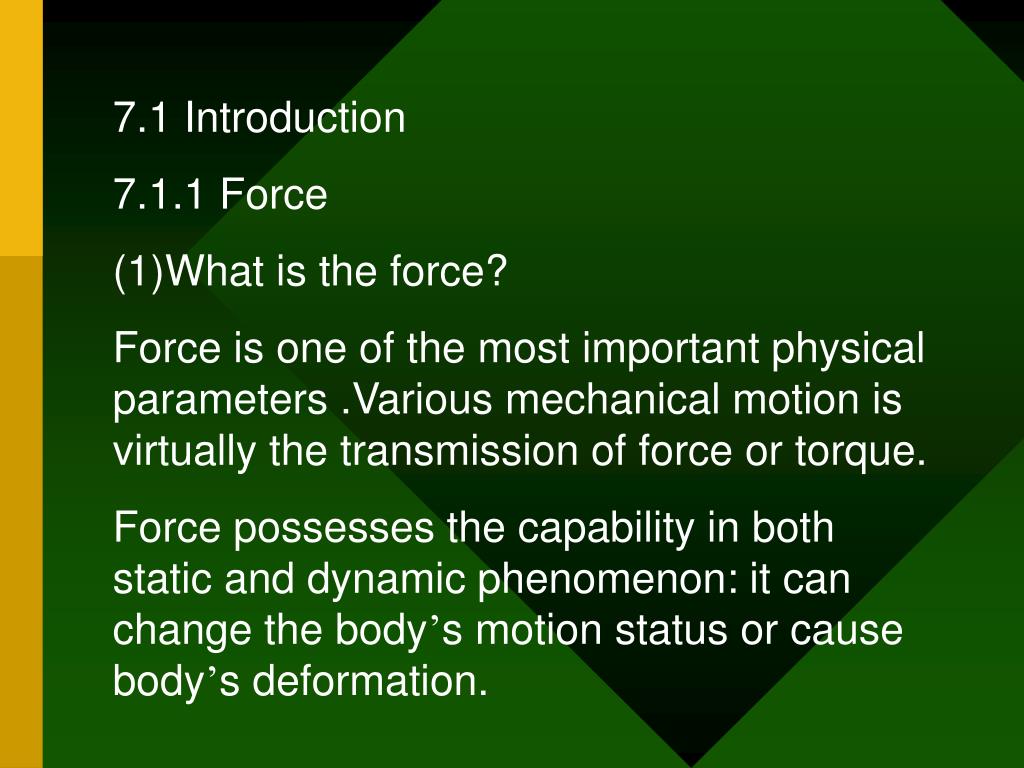 7.1 Introduction

7.1.1 Force

(1)What is the force?

Force is one of the most important physical parameters .Various mechanical motion is virtually the transmission of force or torque.

Force possesses the capability in both static and dynamic phenomenon: it can change the body’s motion status or cause body’s deformation.